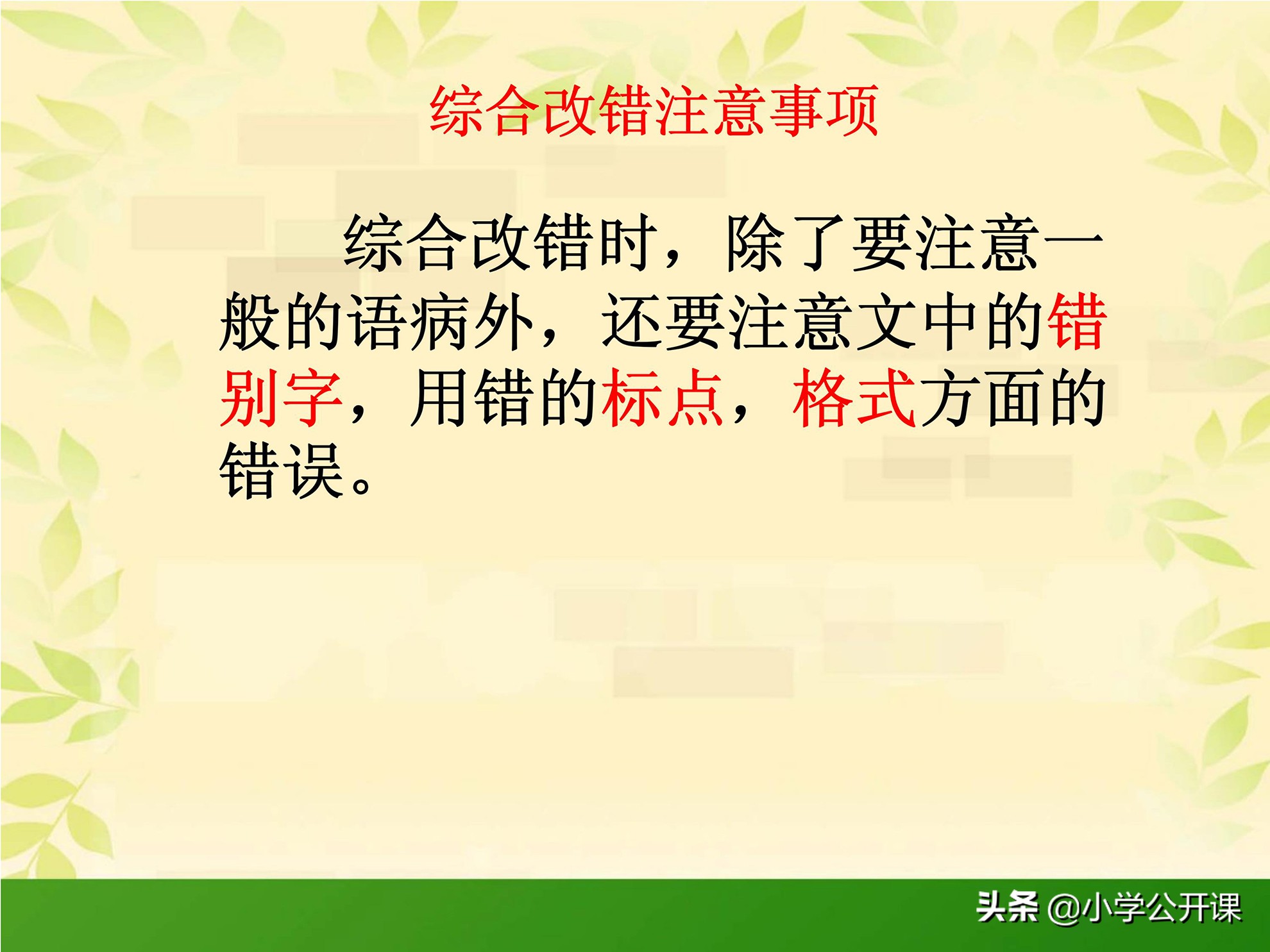 综合改错注意事项

综合改错时，除了要注意一般的语病外，还要注意文中的错别字，用错的标点，格式方面的错误。

头条 @小学公开课